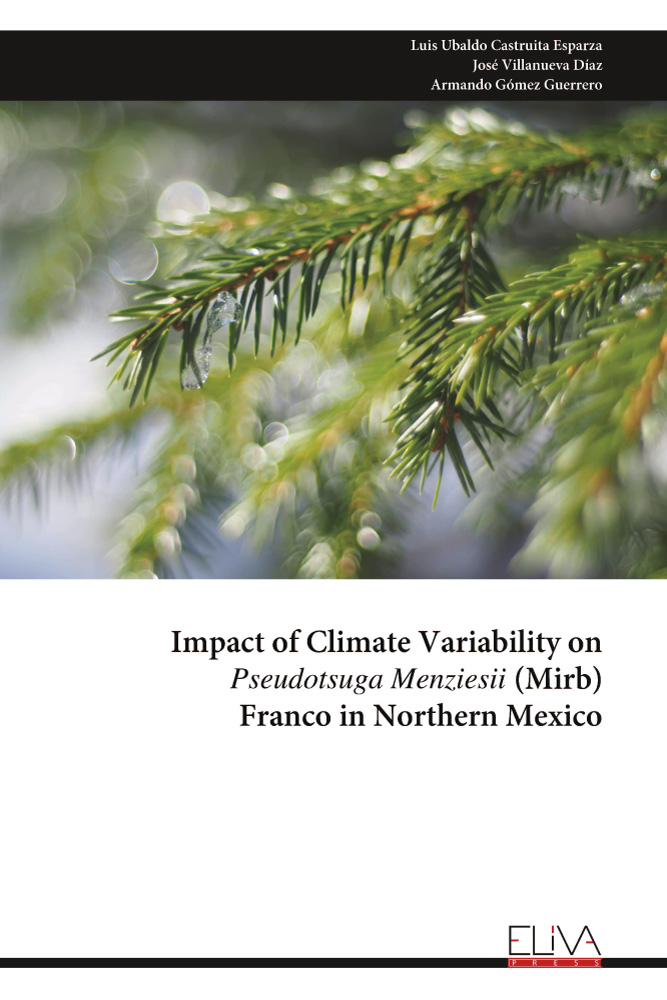 Luis Ubaldo Castruita Esparza
José Villanueva Díaz
Armando Gómez Guerrero

Impact of Climate Variability on Pseudotsuga Menziesii (Mirb) Franco in Northern Mexico

ELIVA
PRESS